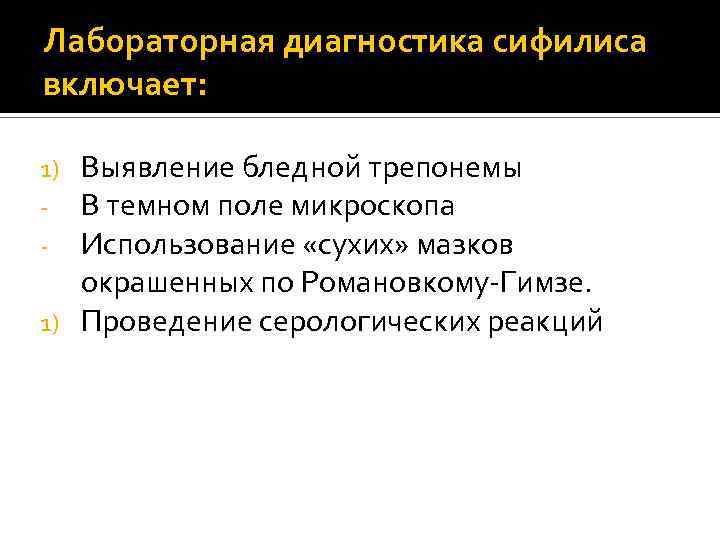 Лабораторная диагностика сифилиса включает:

1) Выявление бледной трепонемы
- В темном поле микроскопа
- Использование «сухих» мазков окрашенных по Романовкому-Гимзе.
1) Проведение серологических реакций